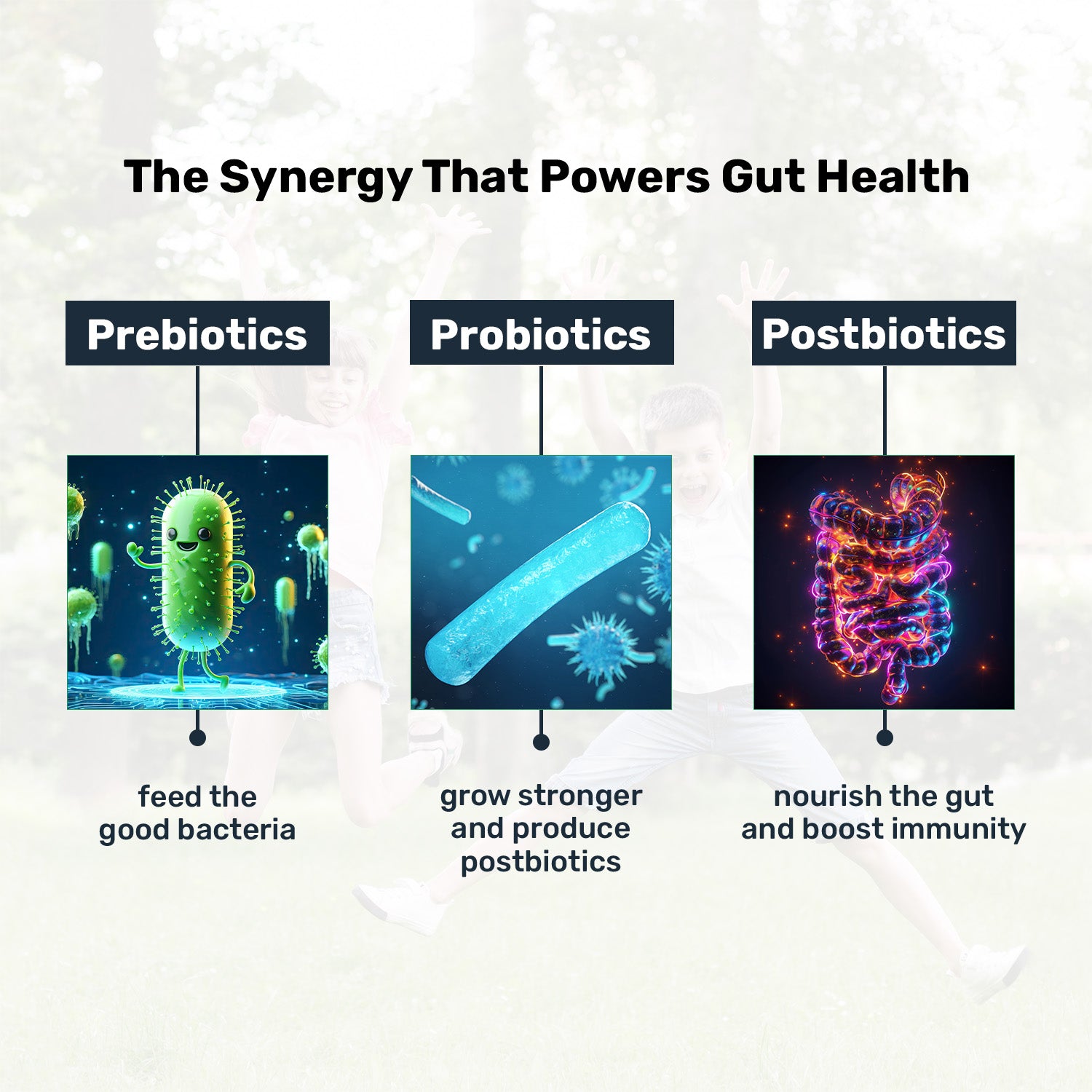 The Synergy That Powers Gut Health

Prebiotics

feed the good bacteria

Probiotics

grow stronger and produce postbiotics

Postbiotics

nourish the gut and boost immunity